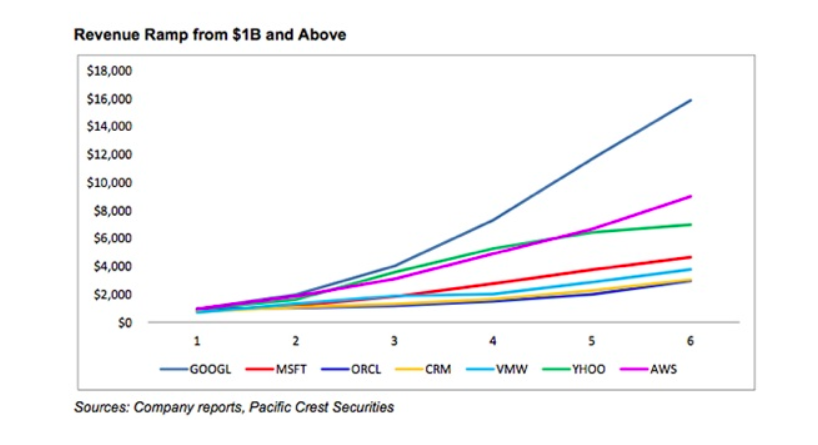 Revenue Ramp from $1B and Above

$18,000
$16,000
$14,000
$12,000
$10,000
$8,000
$6,000
$4,000
$2,000
$0

1 2 3 4 5 6

GOOGL MSFT ORCL CRM VMW YHOO AWS

Sources: Company reports, Pacific Crest Securities